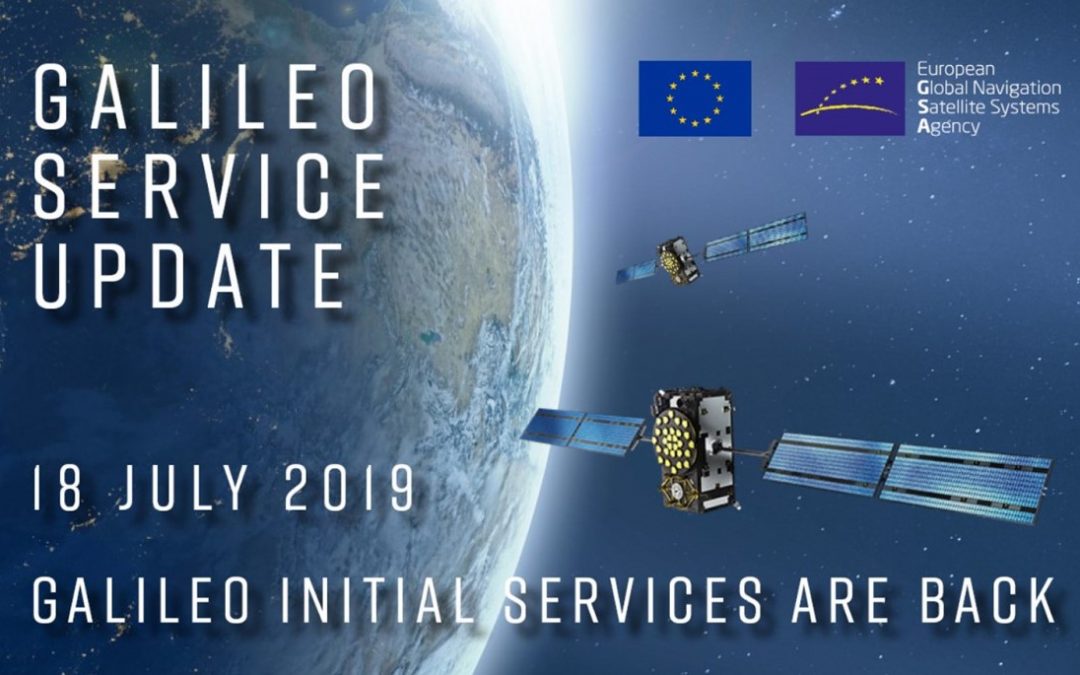 GALILEO SERVICE UPDATE

European Global Navigation Satellite Systems Agency

18 JULY 2019

GALILEO INITIAL SERVICES ARE BACK